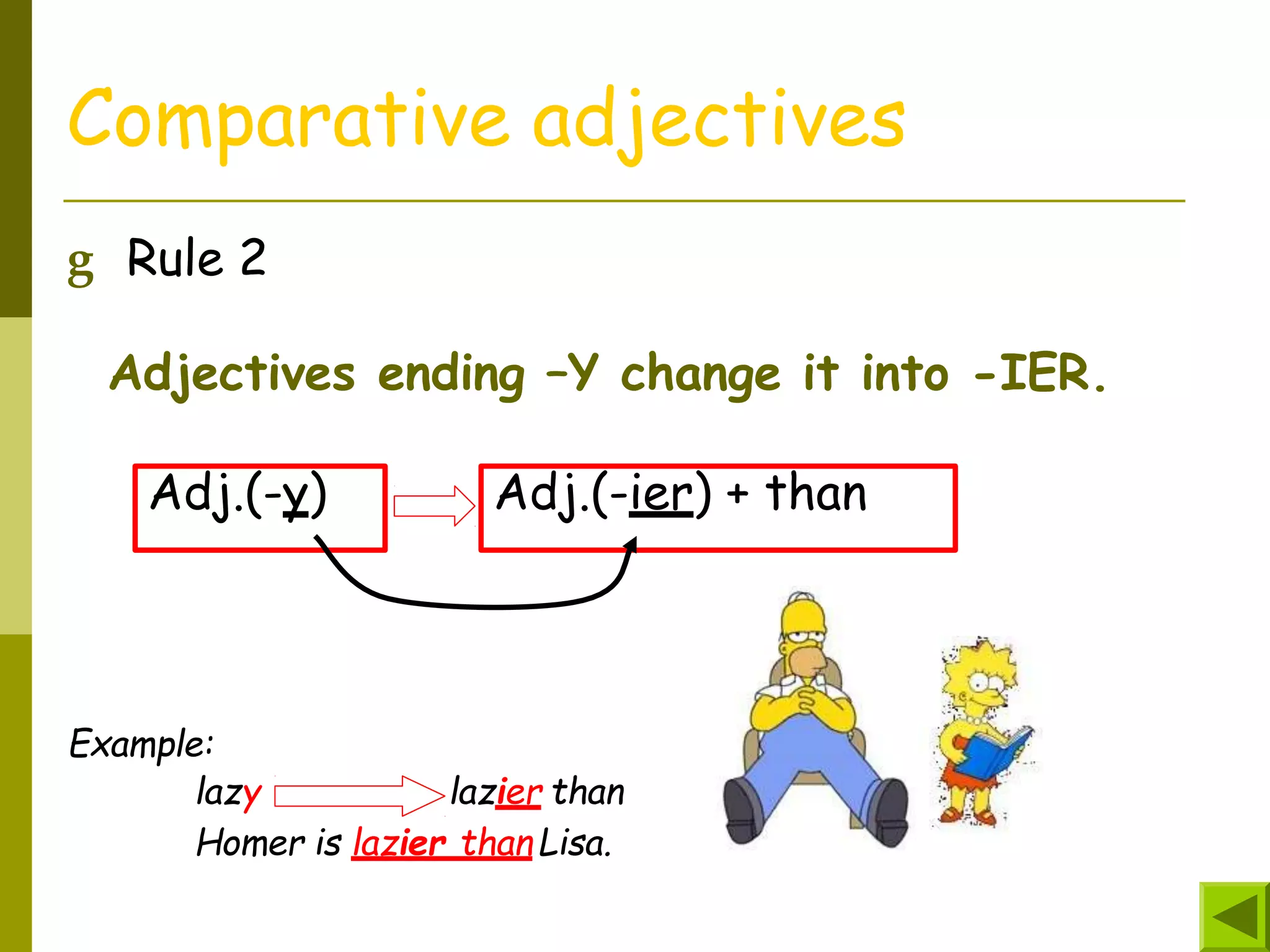 Comparative adjectives

g Rule 2

Adjectives ending –Y change it into -IER.

Adj.(-y)

Adj.(-ier) + than

Example:

lazy lazier than

Homer is lazier than Lisa.